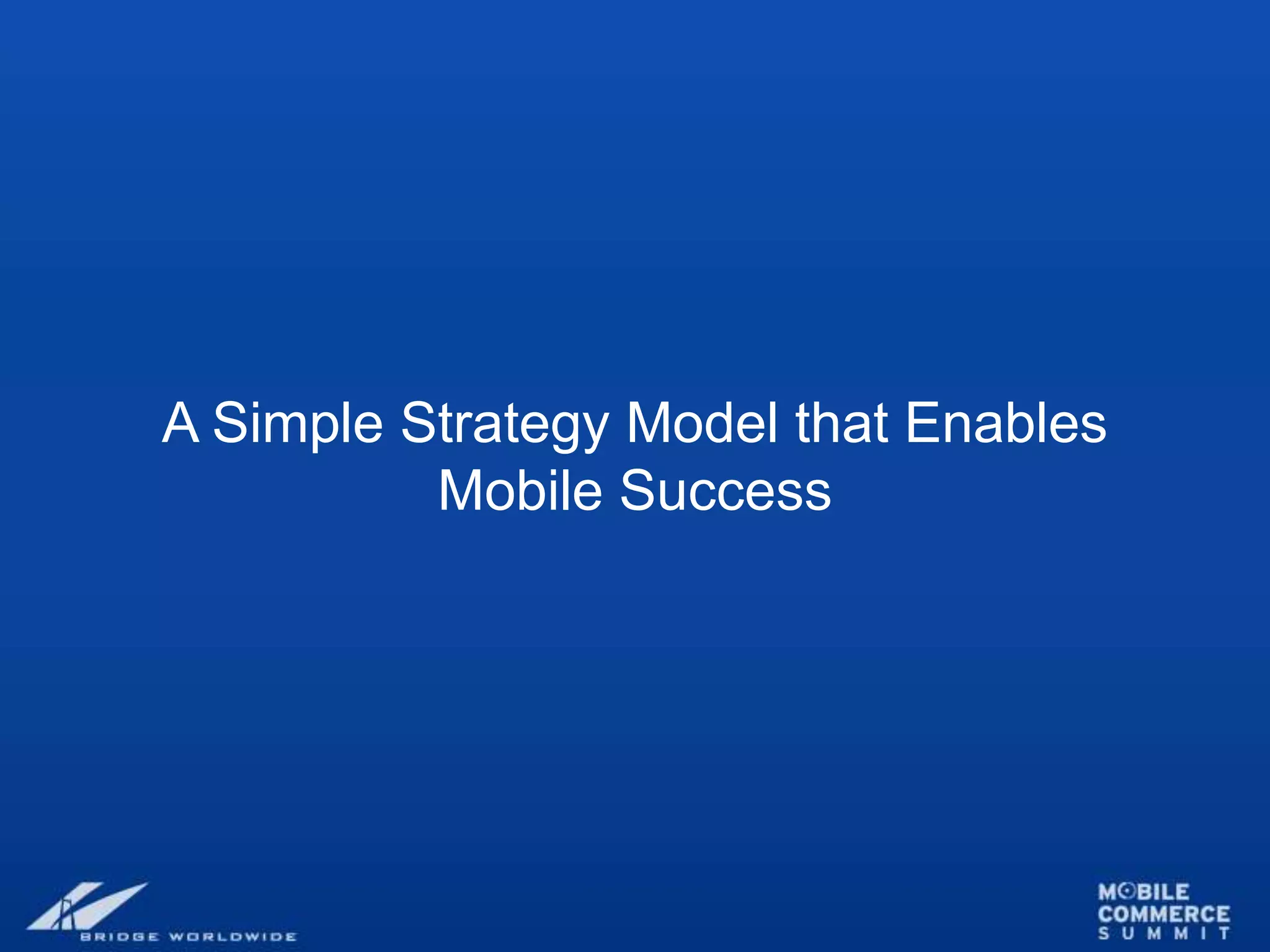 A Simple Strategy Model that Enables Mobile Success

BRIDGE WORLDWIDE

MOBILE
COMMERCE
SUMMIT